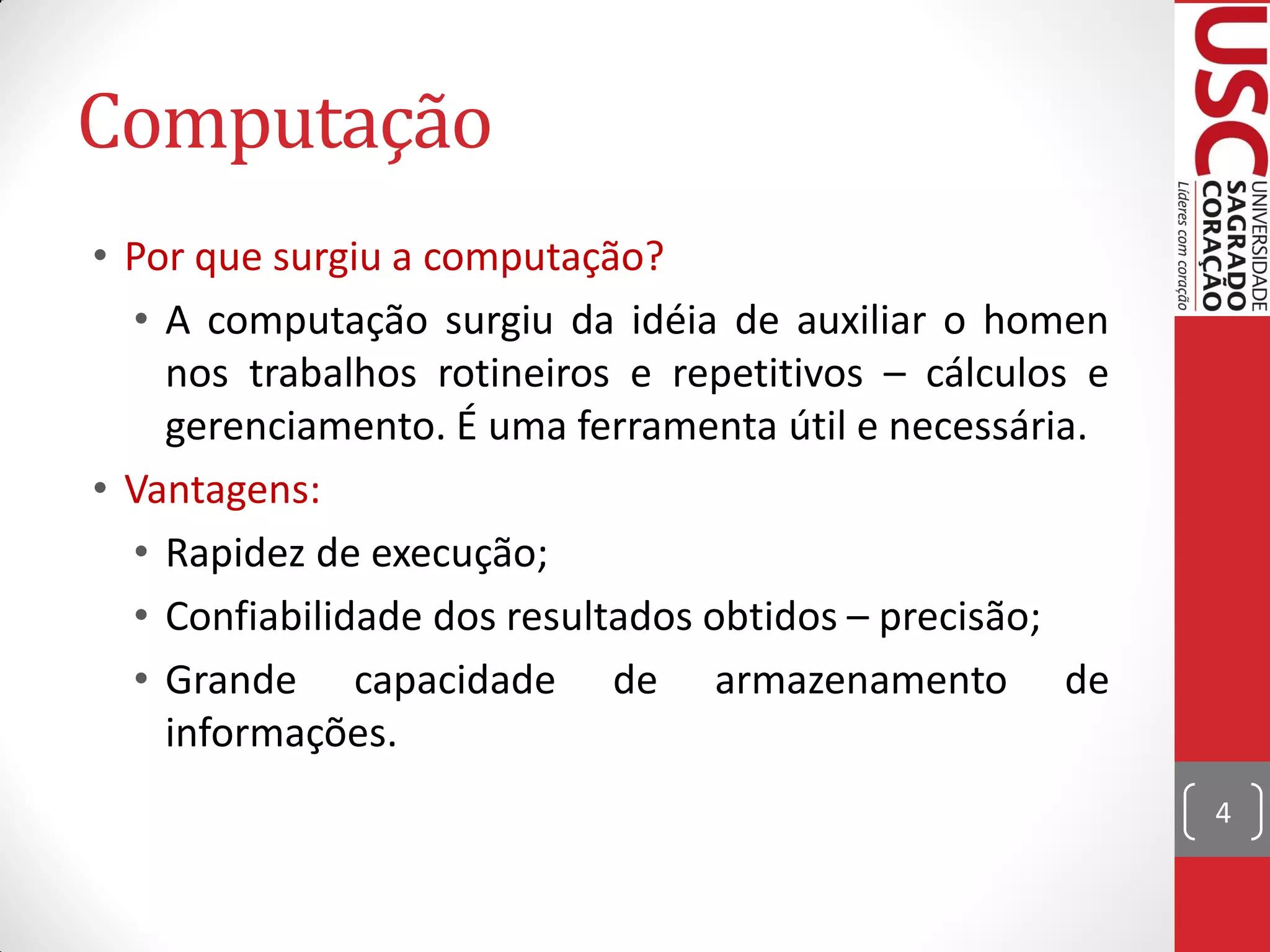 Computação

• Por que surgiu a computação?
  • A computação surgiu da idéia de auxiliar o homen nos trabalhos rotineiros e repetitivos – cálculos e gerenciamento. É uma ferramenta útil e necessária.
• Vantagens:
  • Rapidez de execução;
  • Confiabilidade dos resultados obtidos – precisão;
  • Grande capacidade de armazenamento de informações.

USC
UNIVERSIDADE
SAGRADO
CORAÇÃO
Líderes com coração

4